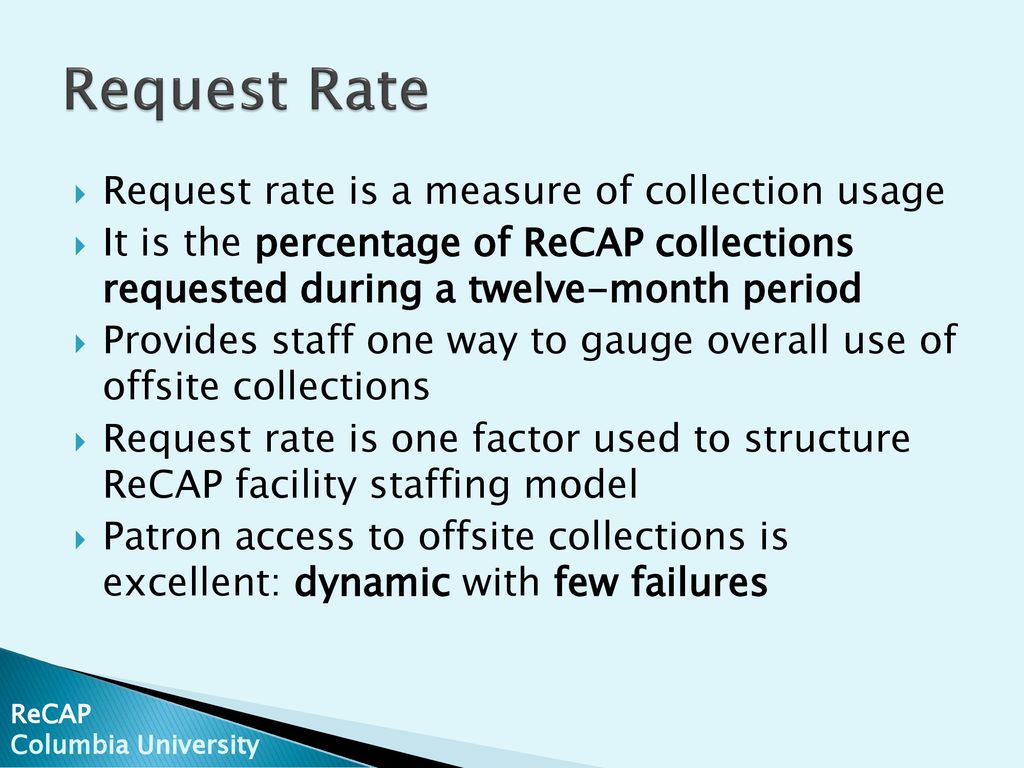 Request Rate

Request rate is a measure of collection usage

It is the percentage of ReCAP collections requested during a twelve-month period

Provides staff one way to gauge overall use of offsite collections

Request rate is one factor used to structure ReCAP facility staffing model

Patron access to offsite collections is excellent: dynamic with few failures

ReCAP
Columbia University